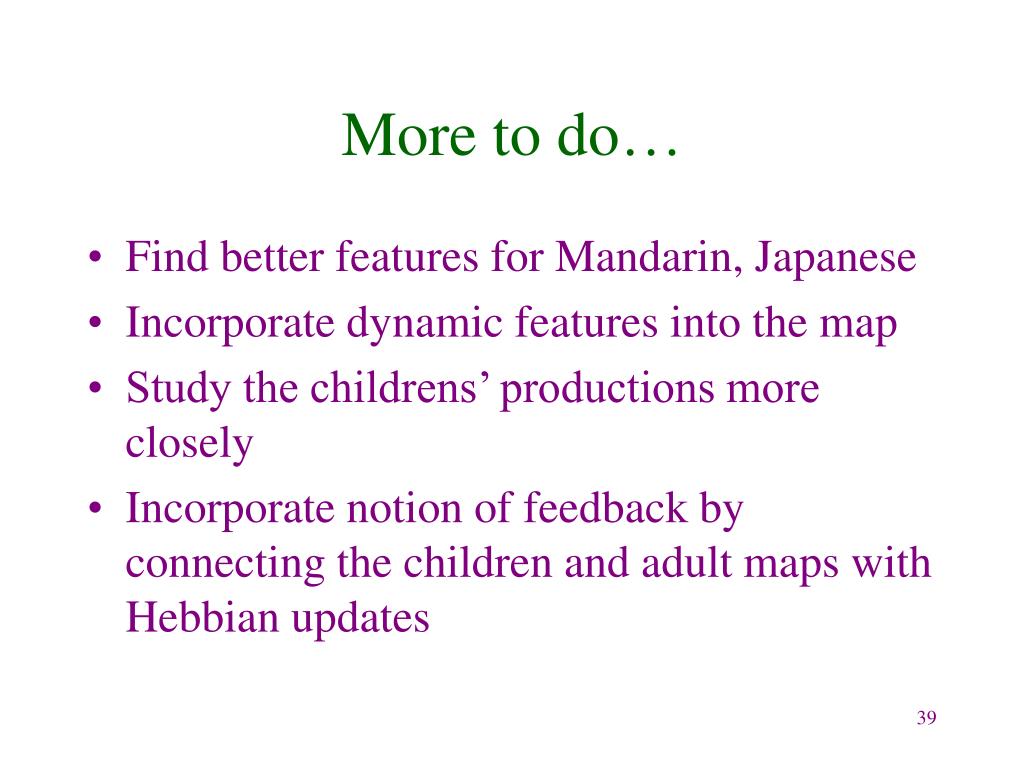 More to do…

• Find better features for Mandarin, Japanese
• Incorporate dynamic features into the map
• Study the childrens’ productions more closely
• Incorporate notion of feedback by connecting the children and adult maps with Hebbian updates

39